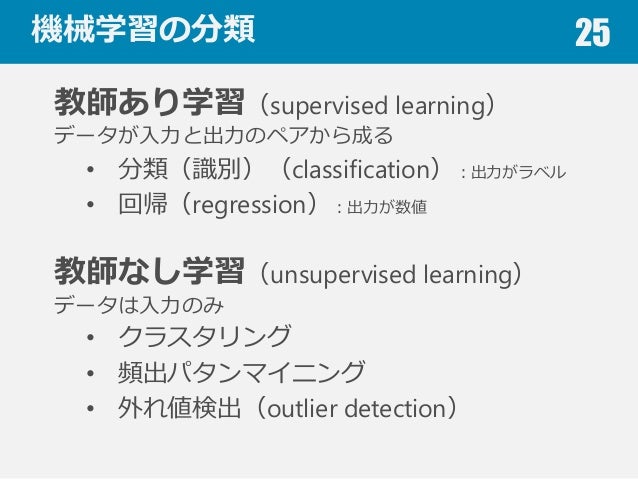 機械学習の分類

25

教師あり学習（supervised learning）
データが入力と出力のペアから成る

• 分類（識別）（classification）：出力がラベル
• 回帰（regression）：出力が数値

教師なし学習（unsupervised learning）
データは入力のみ

• クラスタリング
• 頻出パタンマイニング
• 外れ値検出（outlier detection）